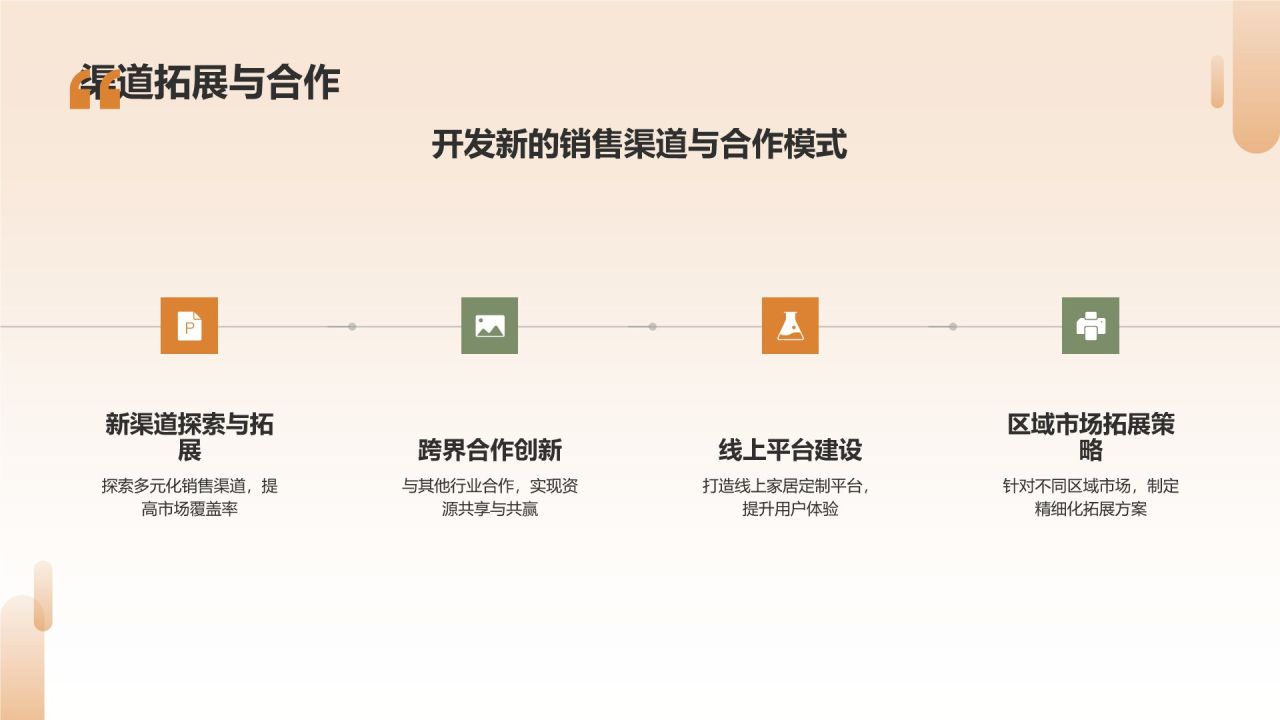 渠道拓展与合作

开发新的销售渠道与合作模式

新渠道探索与拓展

探索多元化销售渠道，提高市场覆盖率

跨界合作创新

与其他行业合作，实现资源共享与共赢

线上平台建设

打造线上家居定制平台，提升用户体验

区域市场拓展策略

针对不同区域市场，制定精细化拓展方案